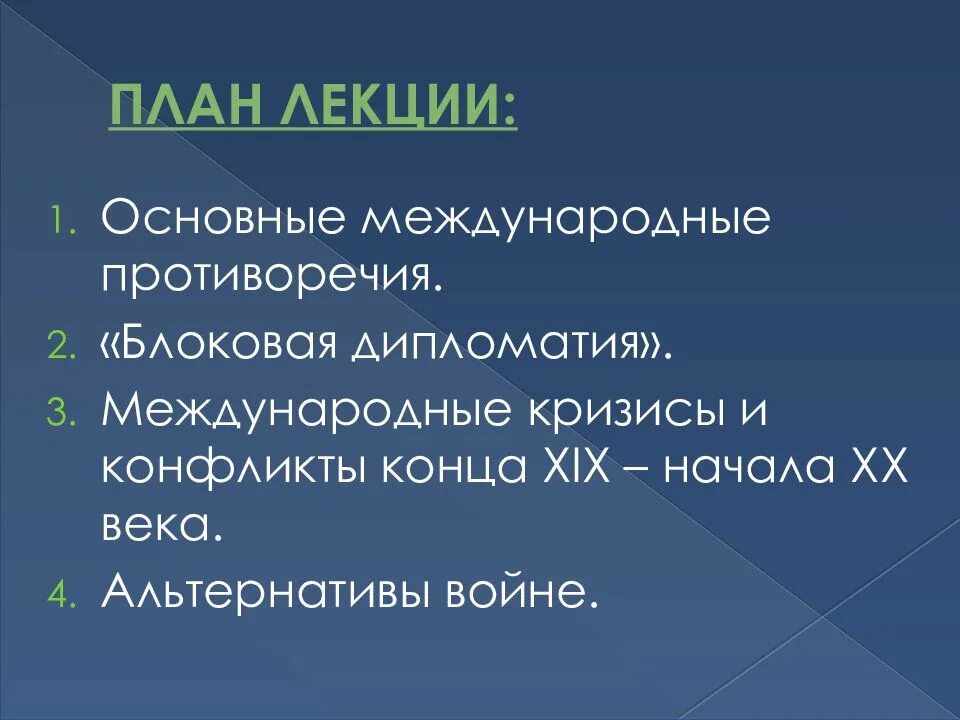 ПЛАН ЛЕКЦИИ:

1. Основные международные противоречия.
2. «Блоковая дипломатия».
3. Международные кризисы и конфликты конца XIX – начала XX века.
4. Альтернативы войне.